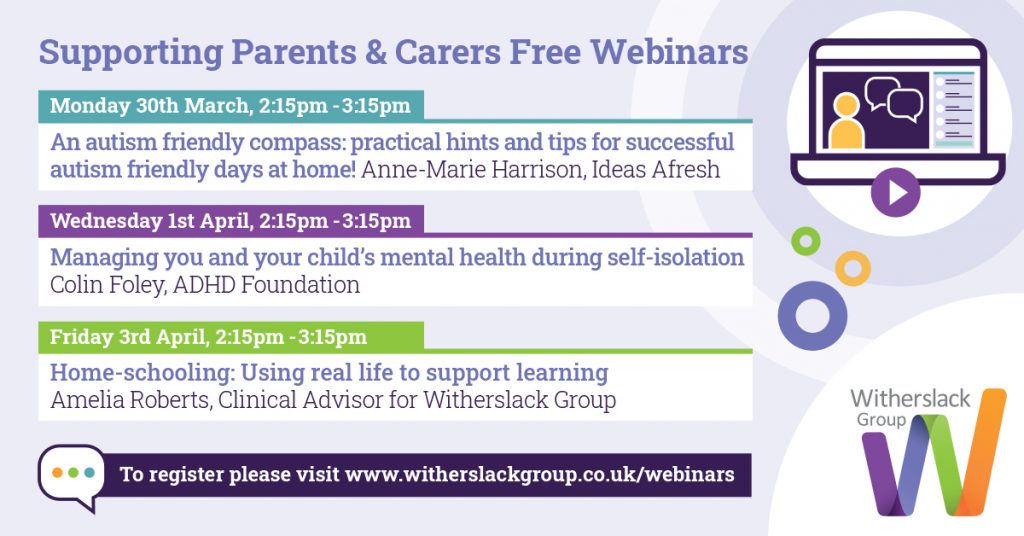 Supporting Parents & Carers Free Webinars

Monday 30th March, 2:15pm - 3:15pm

An autism friendly compass: practical hints and tips for successful autism friendly days at home! Anne-Marie Harrison, Ideas Afresh

Wednesday 1st April, 2:15pm - 3:15pm

Managing you and your child's mental health during self-isolation
Colin Foley, ADHD Foundation

Friday 3rd April, 2:15pm - 3:15pm

Home-schooling: Using real life to support learning
Amelia Roberts, Clinical Advisor for Witherslack Group

To register please visit www.witherslackgroup.co.uk/webinars

Witherslack Group